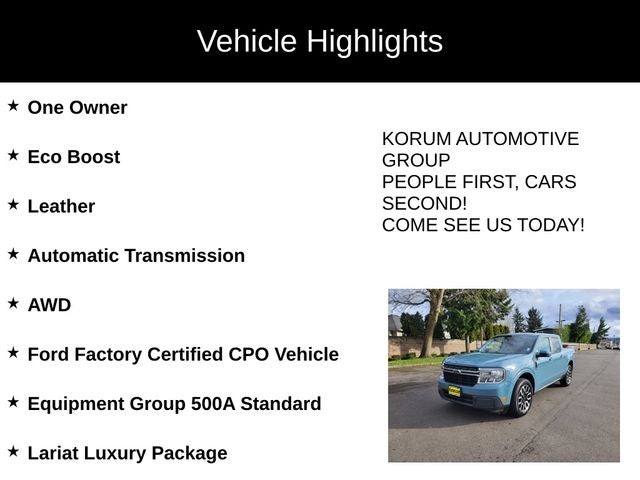 Vehicle Highlights

★ One Owner

★ Eco Boost

★ Leather

★ Automatic Transmission

★ AWD

★ Ford Factory Certified CPO Vehicle

★ Equipment Group 500A Standard

★ Lariat Luxury Package

KORUM AUTOMOTIVE GROUP
PEOPLE FIRST, CARS SECOND!
COME SEE US TODAY!